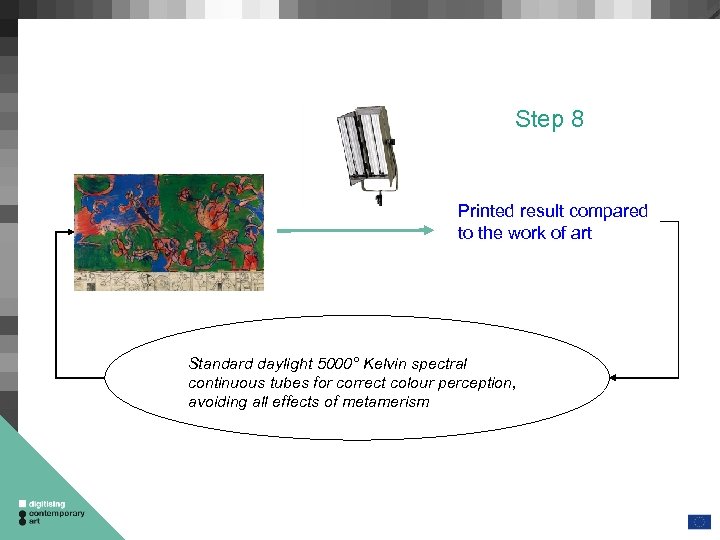 Step 8

Printed result compared to the work of art

Standard daylight 5000° Kelvin spectral continuous tubes for correct colour perception, avoiding all effects of metamerism

digitising contemporary art